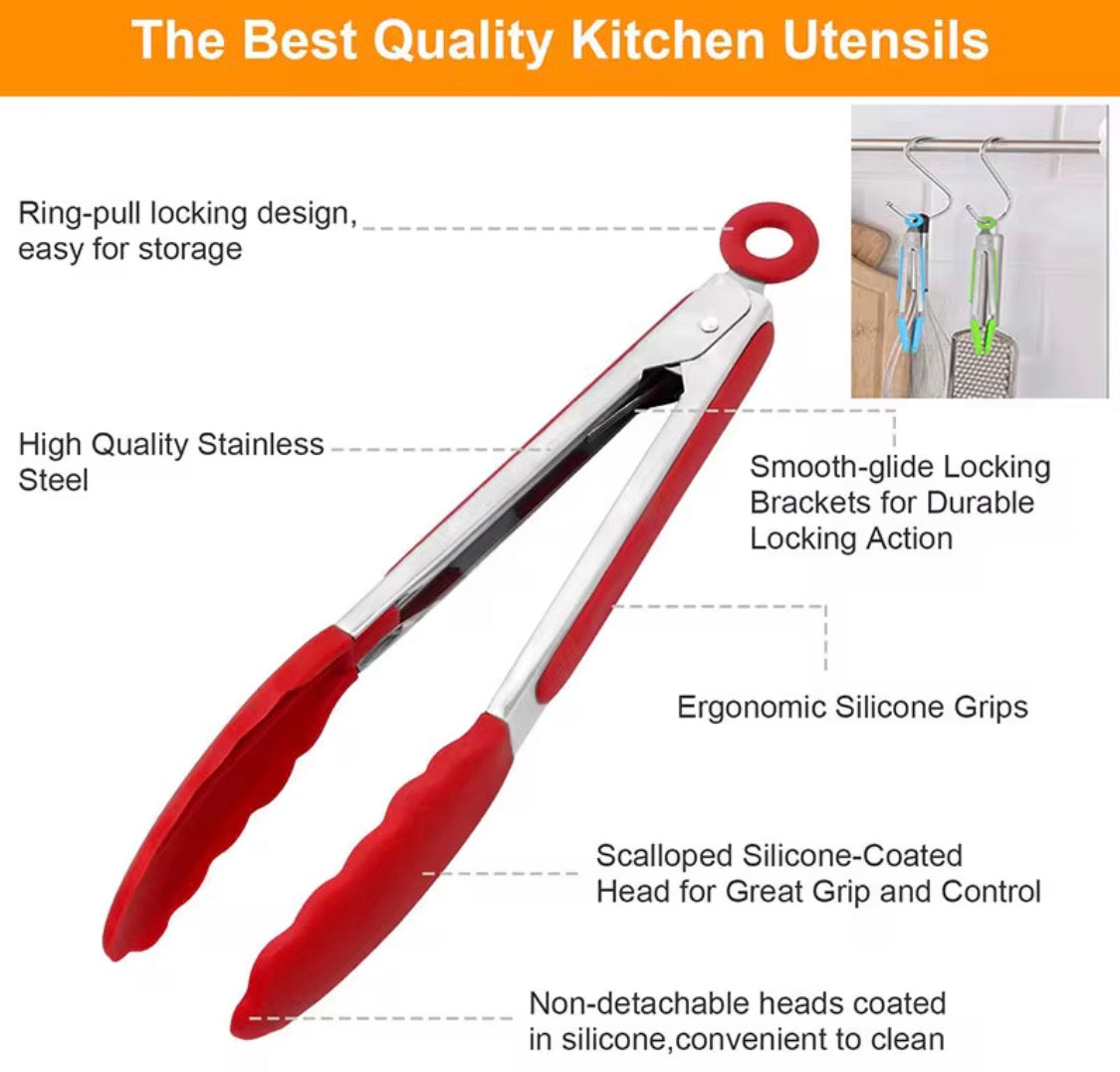 The Best Quality Kitchen Utensils

Ring-pull locking design, easy for storage

High Quality Stainless Steel

Smooth-glide Locking Brackets for Durable Locking Action

Ergonomic Silicone Grips

Scalloped Silicone-Coated Head for Great Grip and Control

Non-detachable heads coated in silicone,convenient to clean